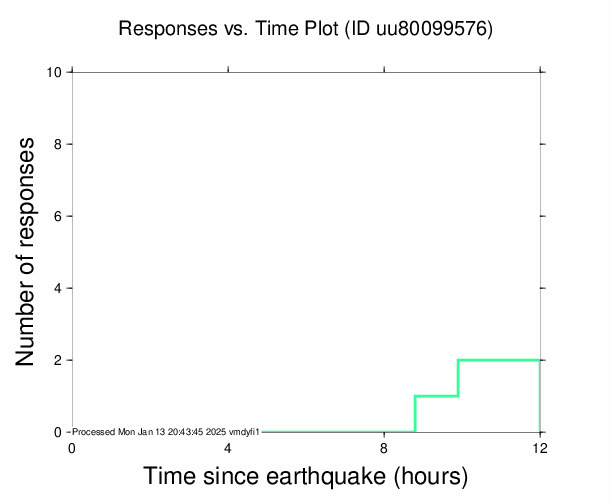 Responses vs. Time Plot (ID uu80099576)

Number of responses

10
8
6
4
2
0

Processed Mon Jan 13 20:43:45 2025 vmdyfi1

0
4
8
12

Time since earthquake (hours)